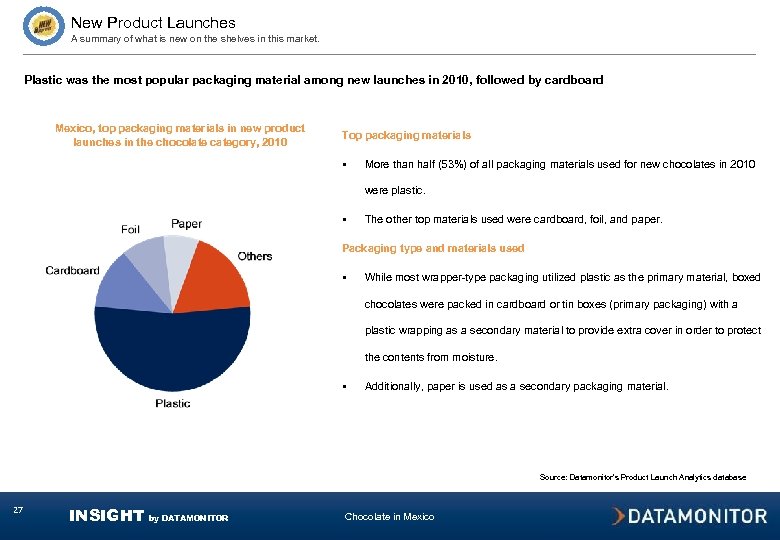 New Product Launches
A summary of what is new on the shelves in this market.

Plastic was the most popular packaging material among new launches in 2010, followed by cardboard

Mexico, top packaging materials in new product launches in the chocolate category, 2010

Foil
Paper
Others
Cardboard
Plastic

Top packaging materials

▪ More than half (53%) of all packaging materials used for new chocolates in 2010 were plastic.

▪ The other top materials used were cardboard, foil, and paper.

Packaging type and materials used

▪ While most wrapper-type packaging utilized plastic as the primary material, boxed chocolates were packed in cardboard or tin boxes (primary packaging) with a plastic wrapping as a secondary material to provide extra cover in order to protect the contents from moisture.

▪ Additionally, paper is used as a secondary packaging material.

Source: Datamonitor's Product Launch Analytics database

27

INSIGHT by DATAMONITOR

Chocolate in Mexico

DATAMONITOR